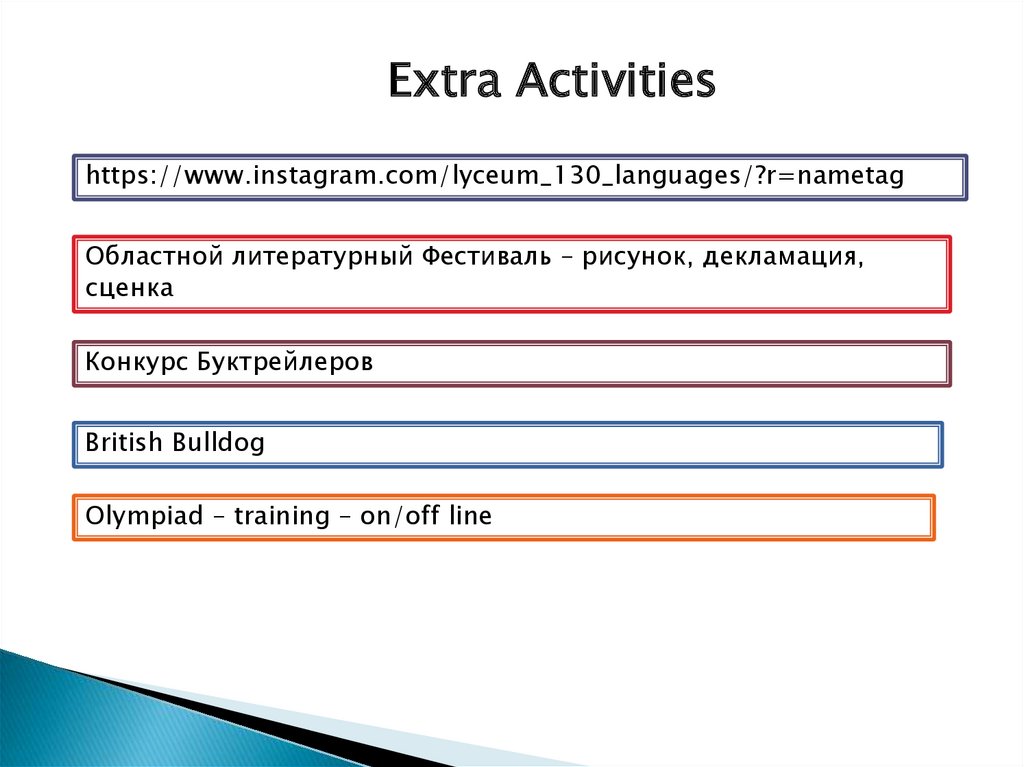 Extra Activities

https://www.instagram.com/lyceum_130_languages/?r=nametag

Областной литературный Фестиваль – рисунок, декламация, сценка

Конкурс Буктрейлеров

British Bulldog

Olympiad – training – on/off line